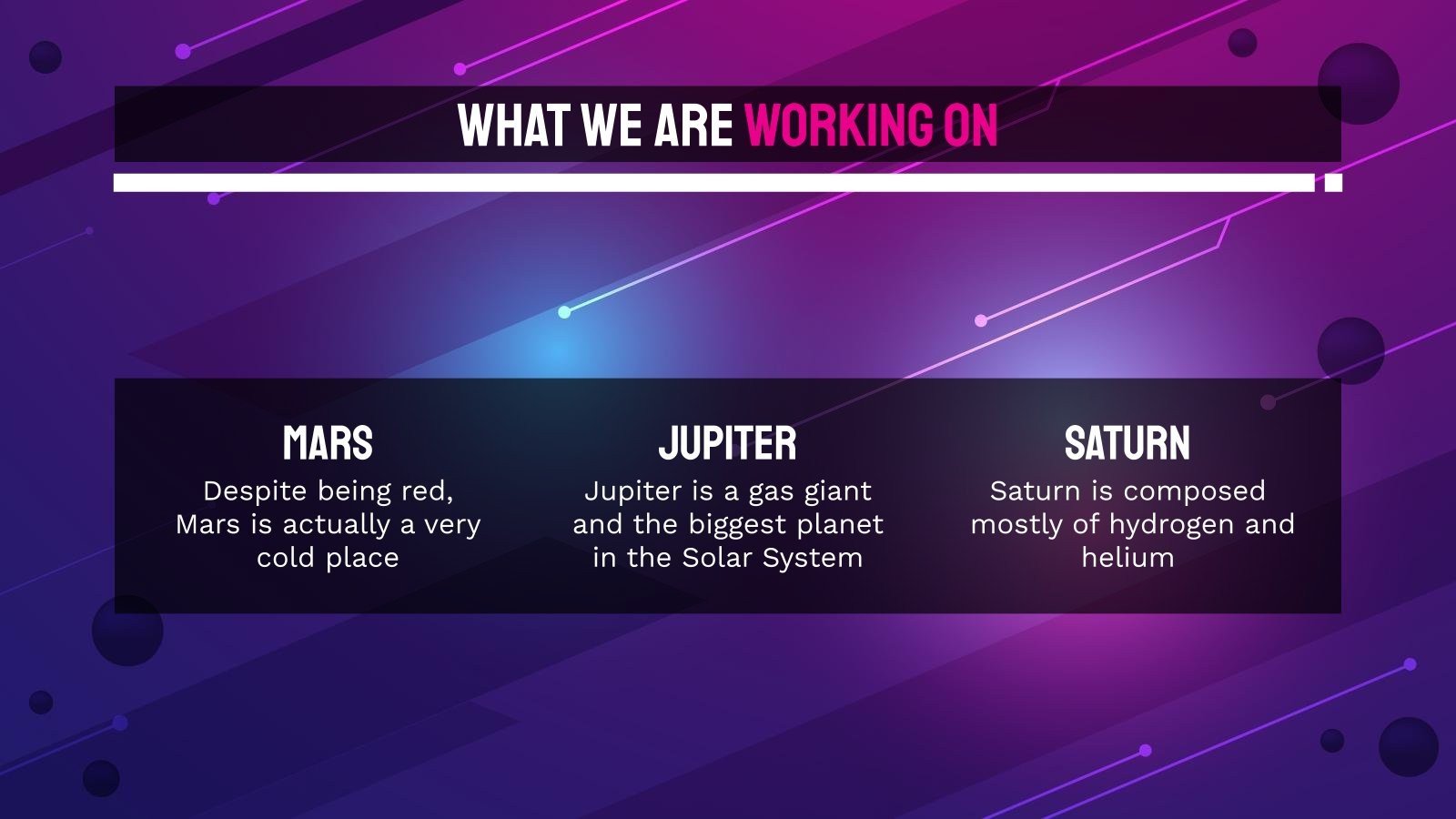 WHAT WE ARE WORKING ON

MARS
Despite being red, Mars is actually a very cold place

JUPITER
Jupiter is a gas giant and the biggest planet in the Solar System

SATURN
Saturn is composed mostly of hydrogen and helium